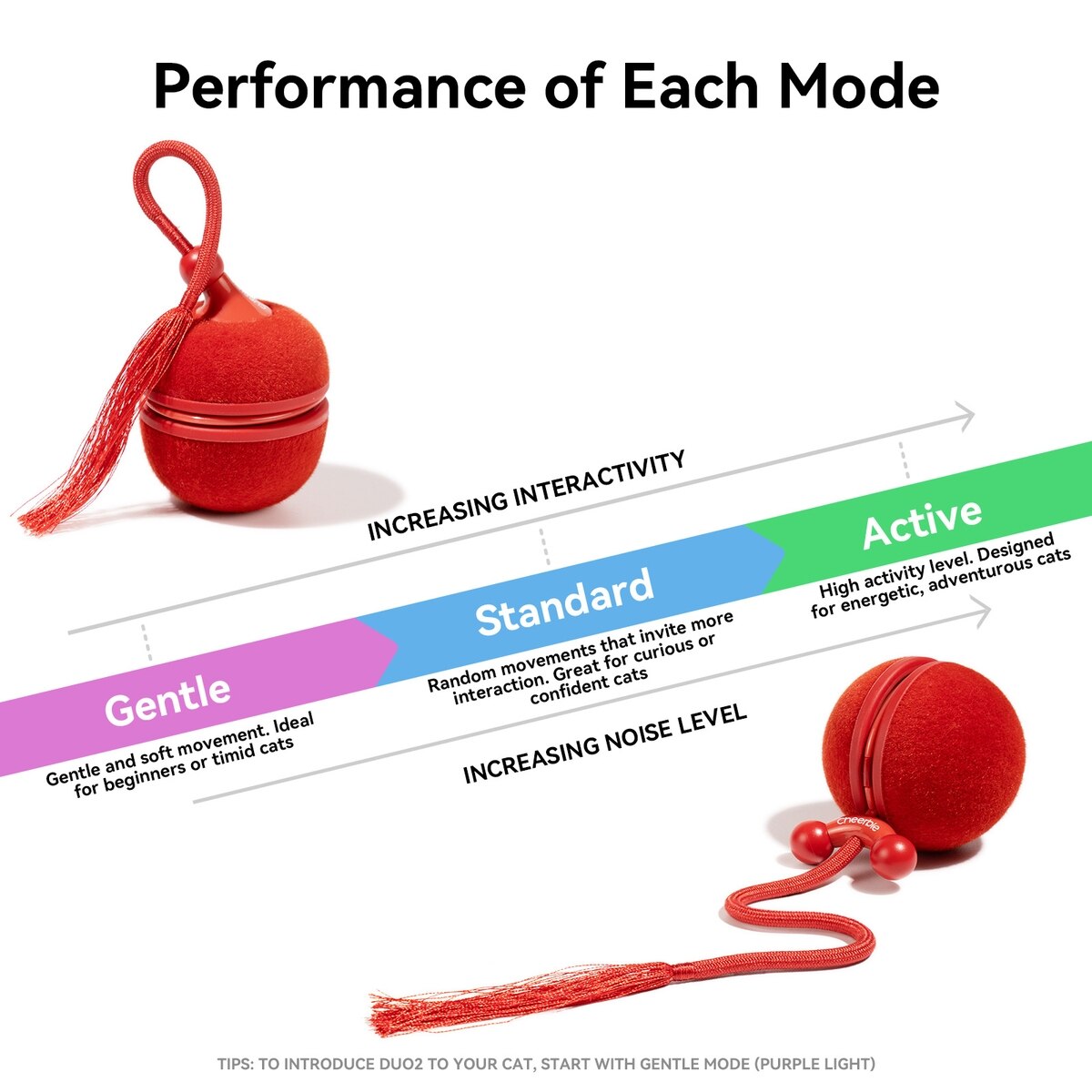 Performance of Each Mode

INCREASING INTERACTIVITY

Gentle

Gentle and soft movement. Ideal for beginners or timid cats

Standard

Random movements that invite more interaction. Great for curious or confident cats

Active

High activity level. Designed for energetic, adventurous cats

INCREASING NOISE LEVEL

cheerble

TIPS: TO INTRODUCE DUO2 TO YOUR CAT, START WITH GENTLE MODE (PURPLE LIGHT)